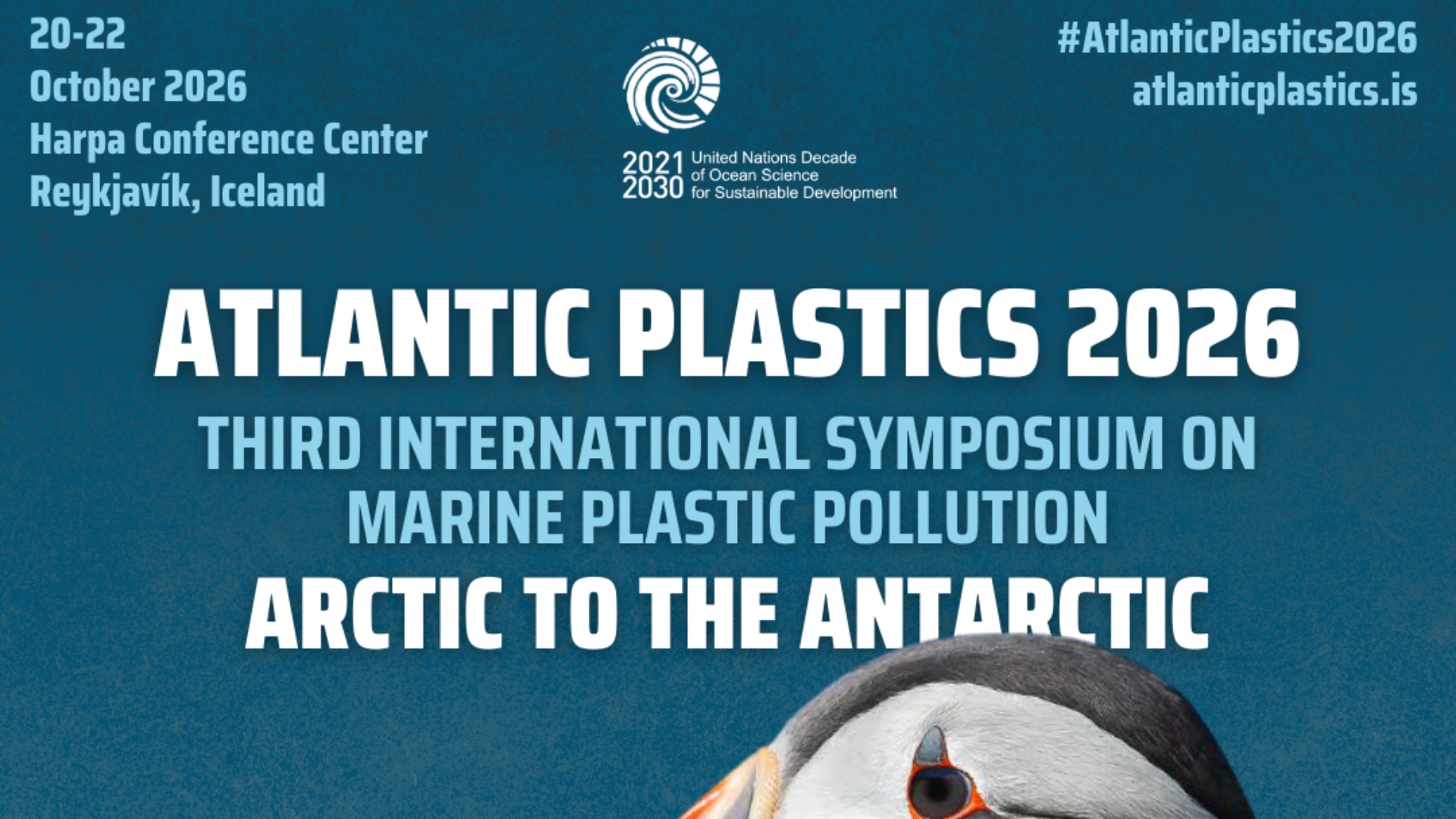 20-22
October 2026
Harpa Conference Center
Reykjavík, Iceland

2021 2030 United Nations Decade of Ocean Science for Sustainable Development

#AtlanticPlastics2026
atlanticplastics.is

ATLANTIC PLASTICS 2026
THIRD INTERNATIONAL SYMPOSIUM ON MARINE PLASTIC POLLUTION
ARCTIC TO THE ANTARCTIC